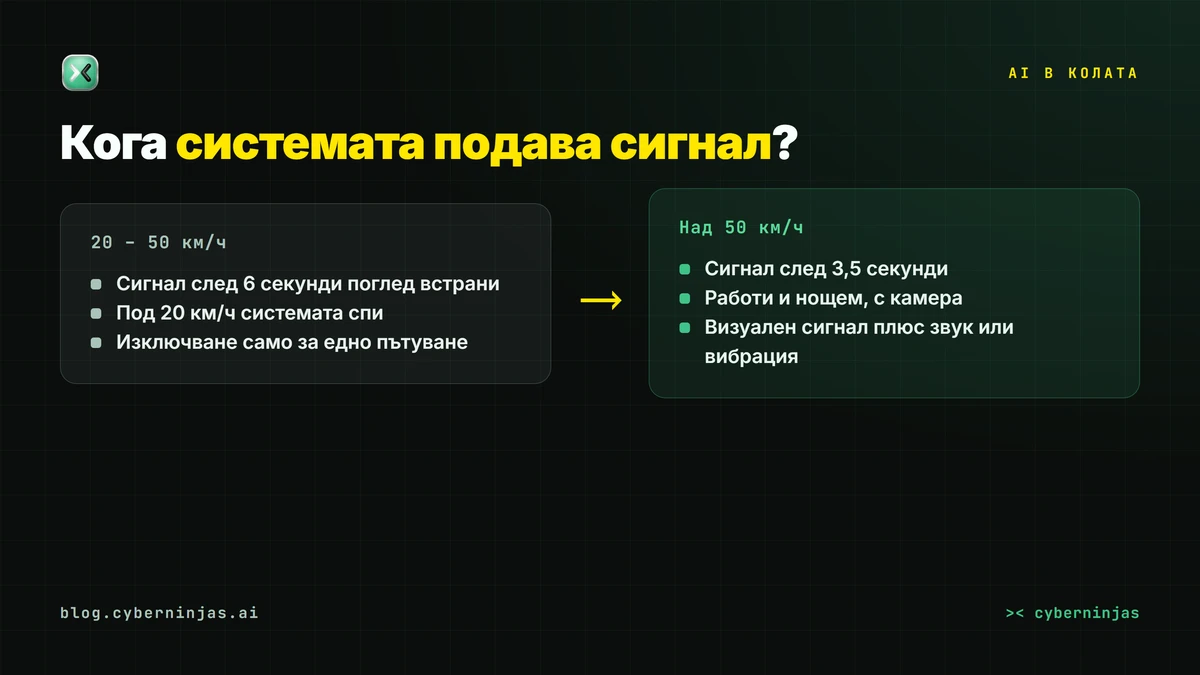 AI В КОЛАТА

Кога системата подава сигнал?

20 – 50 км/ч

- Сигнал след 6 секунди поглед встрани
- Под 20 км/ч системата спи
- Изключване само за едно пътуване

→

Над 50 км/ч

- Сигнал след 3,5 секунди
- Работи и нощем, с камера
- Визуален сигнал плюс звук или вибрация

blog.cyberninjas.ai

>< cyberninjas